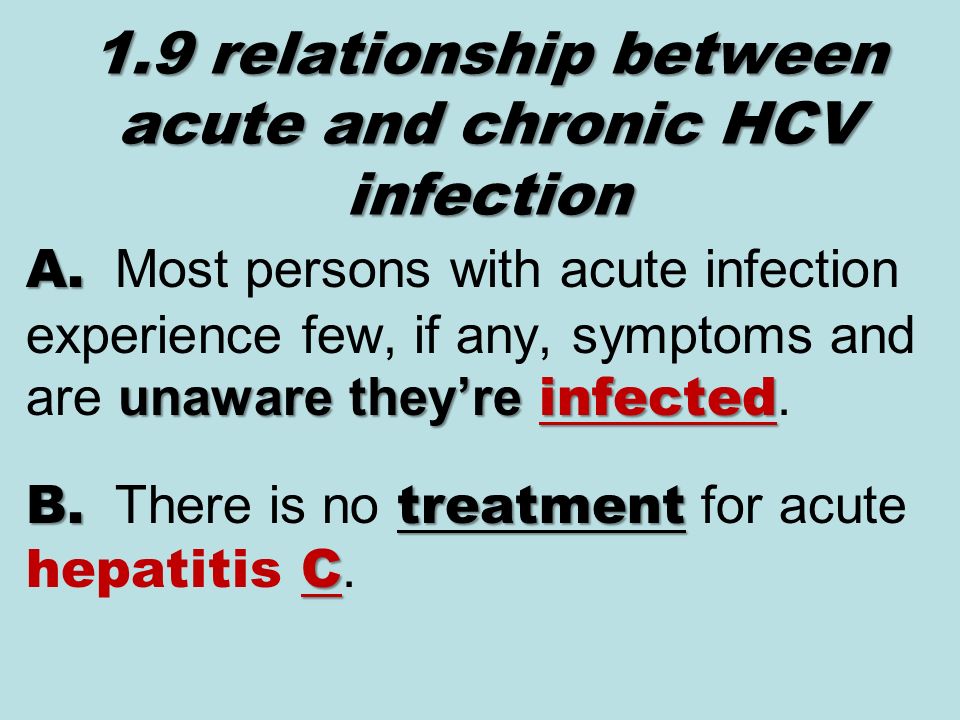 1.9 relationship between acute and chronic HCV infection

A. Most persons with acute infection experience few, if any, symptoms and are unaware they're infected.

B. There is no treatment for acute hepatitis C.